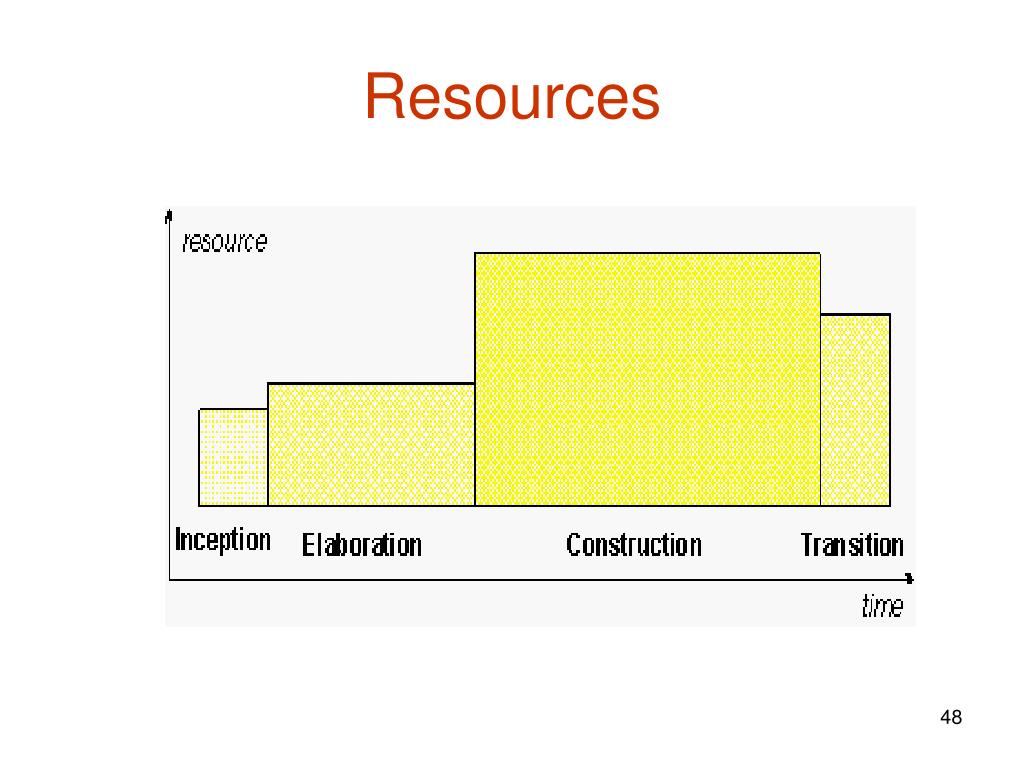 Resources

resource

Inception Elaboration Construction Transition

time

48